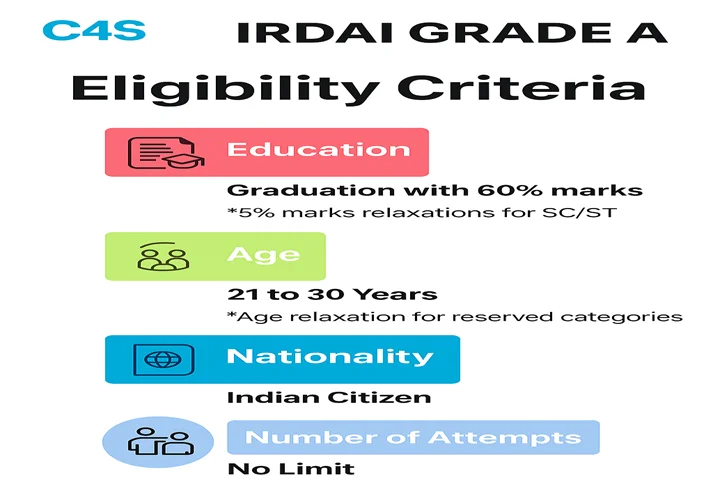 C4S IRDAI GRADE A

Eligibility Criteria

Education

Graduation with 60% marks
*5% marks relaxations for SC/ST

Age

21 to 30 Years
*Age relaxation for reserved categories

Nationality

Indian Citizen

Number of Attempts

No Limit